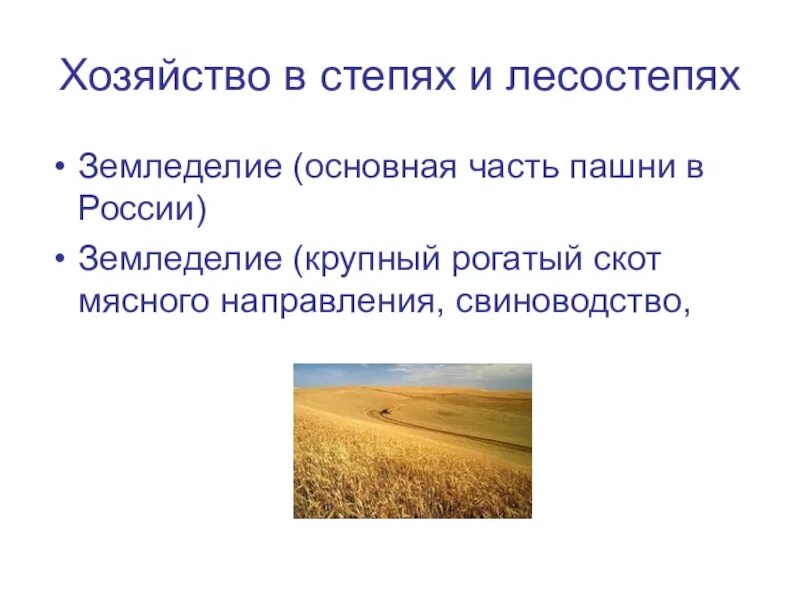 Хозяйство в степях и лесостепях

• Земледелие (основная часть пашни в России)
• Земледелие (крупный рогатый скот мясного направления, свиноводство,